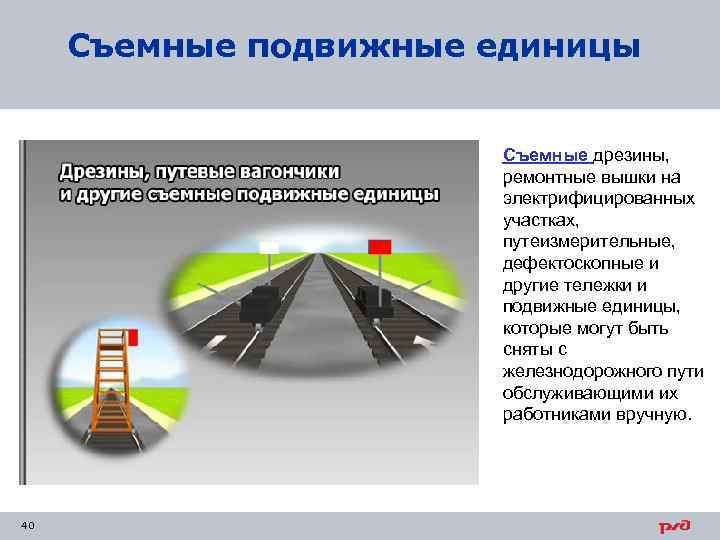 Съемные подвижные единицы

Дрезины, путевые вагончики и другие съемные подвижные единицы

Съемные дрезины, ремонтные вышки на электрифицированных участках, путеизмерительные, дефектоскопные и другие тележки и подвижные единицы, которые могут быть сняты с железнодорожного пути обслуживающими их работниками вручную.

40

РЖД